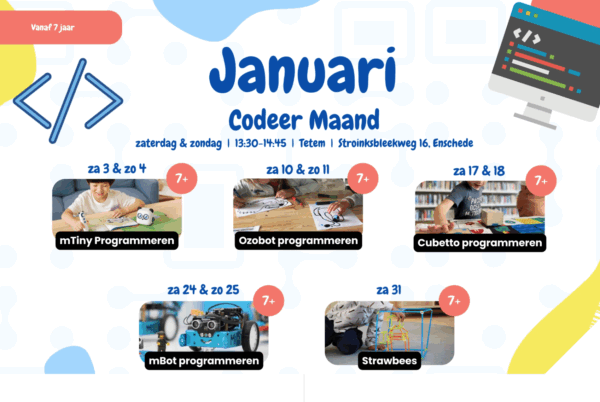 Vanaf 7 jaar

Januari

Codeer Maand

zaterdag & zondag | 13:30-14:45 | Tetem | Stroinksbleekweg 16, Enschede

za 3 & zo 4
7+
mTiny Programmeren

za 10 & zo 11
7+
Ozobot programmeren

za 17 & 18
7+
Cubetto programmeren

za 24 & zo 25
7+
mBot programmeren

za 31
7+
Strawbees